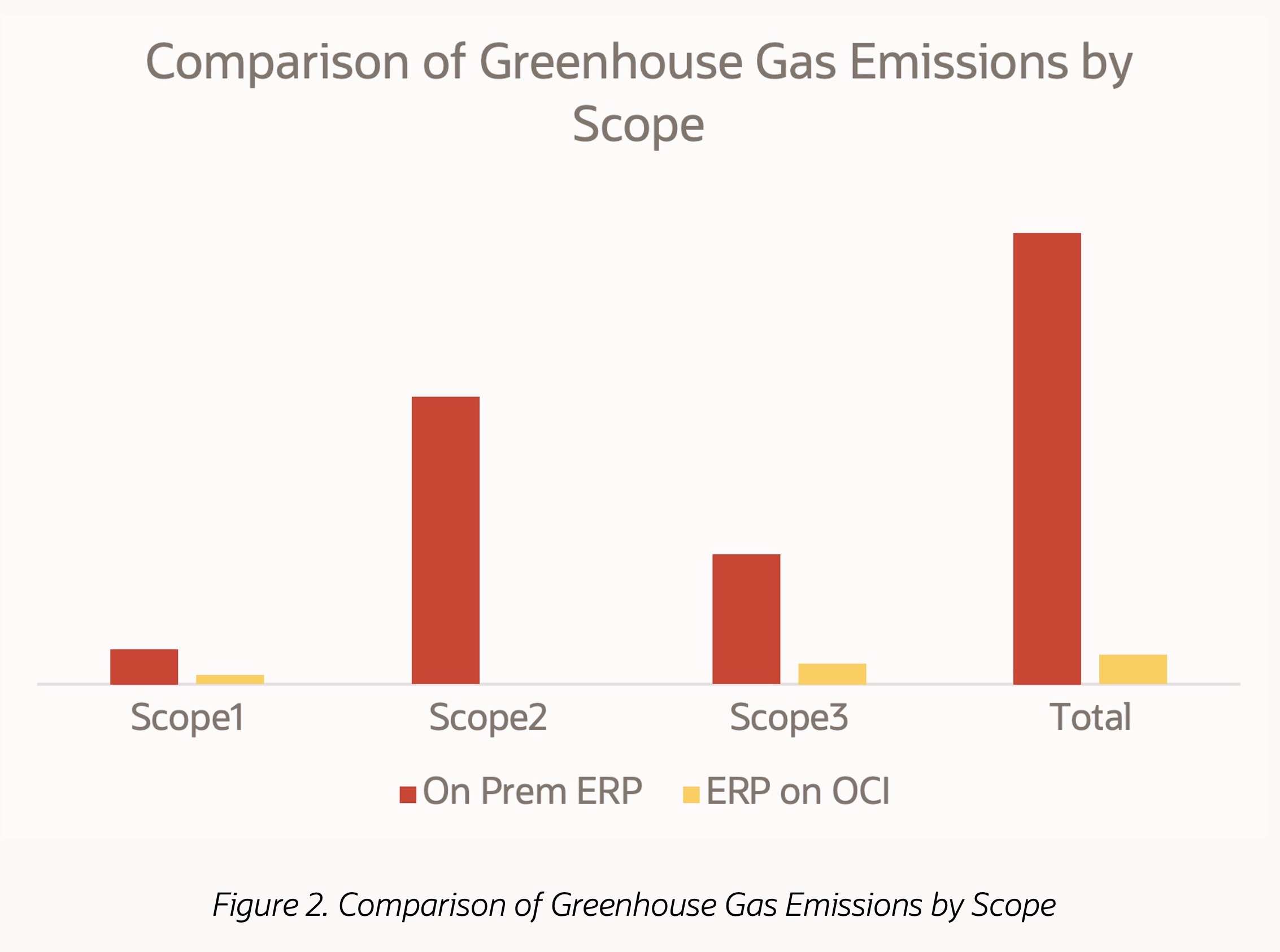 Comparison of Greenhouse Gas Emissions by Scope

Scope1
Scope2
Scope3
Total

On Prem ERP
ERP on OCI

Figure 2. Comparison of Greenhouse Gas Emissions by Scope